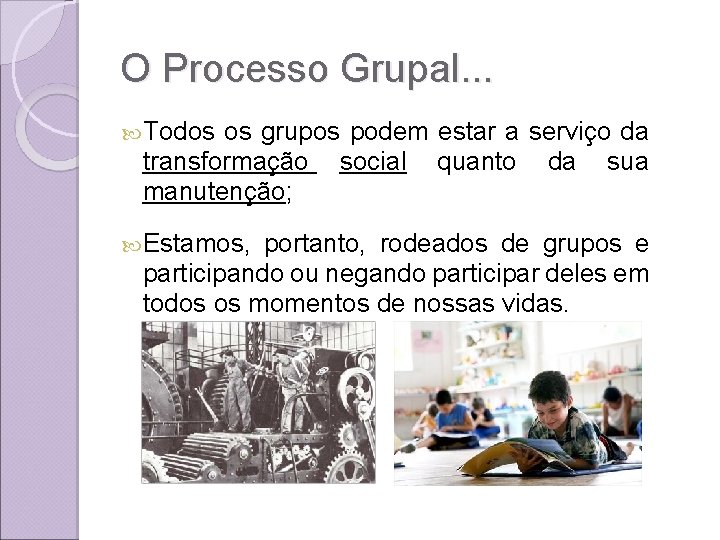 O Processo Grupal...

Todos os grupos podem estar a serviço da transformação social quanto da sua manutenção;

Estamos, portanto, rodeados de grupos e participando ou negando participar deles em todos os momentos de nossas vidas.